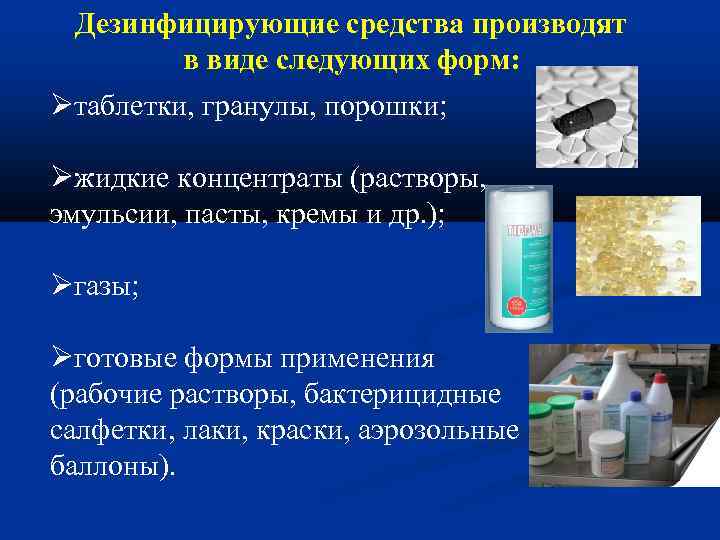 Дезинфицирующие средства производят в виде следующих форм:

➢таблетки, гранулы, порошки;

➢жидкие концентраты (растворы, эмульсии, пасты, кремы и др.);

➢газы;

➢готовые формы применения (рабочие растворы, бактерицидные салфетки, лаки, краски, аэрозольные баллоны).